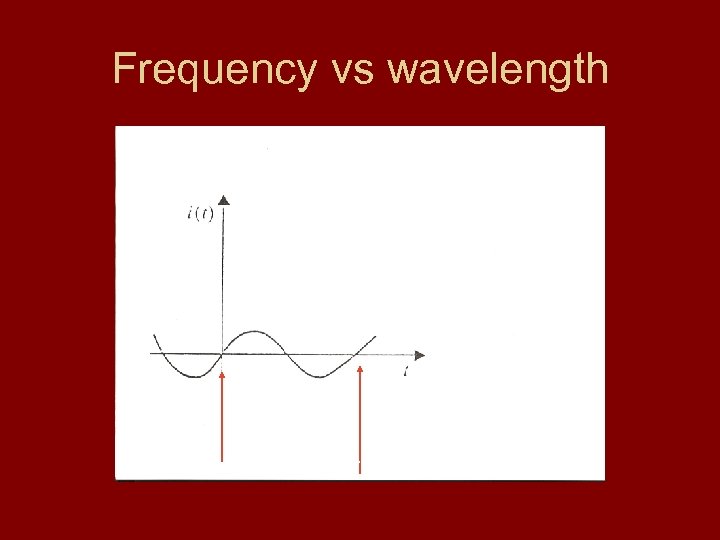 Frequency vs wavelength

$i(t)$

$t$